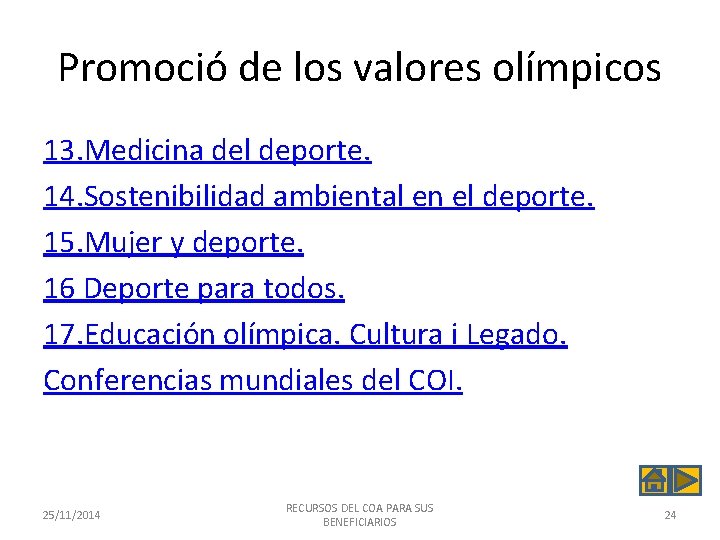 Promoció de los valores olímpicos

13.Medicina del deporte.

14.Sostenibilidad ambiental en el deporte.

15.Mujer y deporte.

16 Deporte para todos.

17.Educación olímpica. Cultura i Legado.

Conferencias mundiales del COI.

25/11/2014

RECURSOS DEL COA PARA SUS BENEFICIARIOS

24